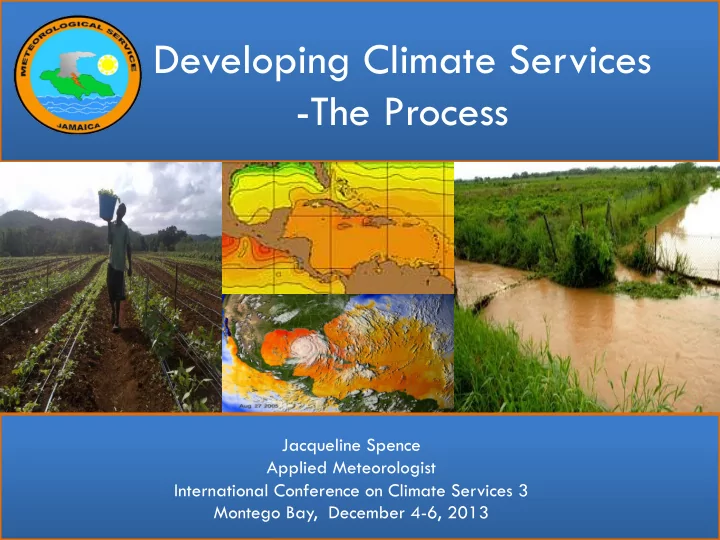 METEOROLOGICAL SERVICE
JAMAICA

Developing Climate Services -The Process

Aug 27 2005

Jacqueline Spence
Applied Meteorologist
International Conference on Climate Services 3
Montego Bay, December 4-6, 2013